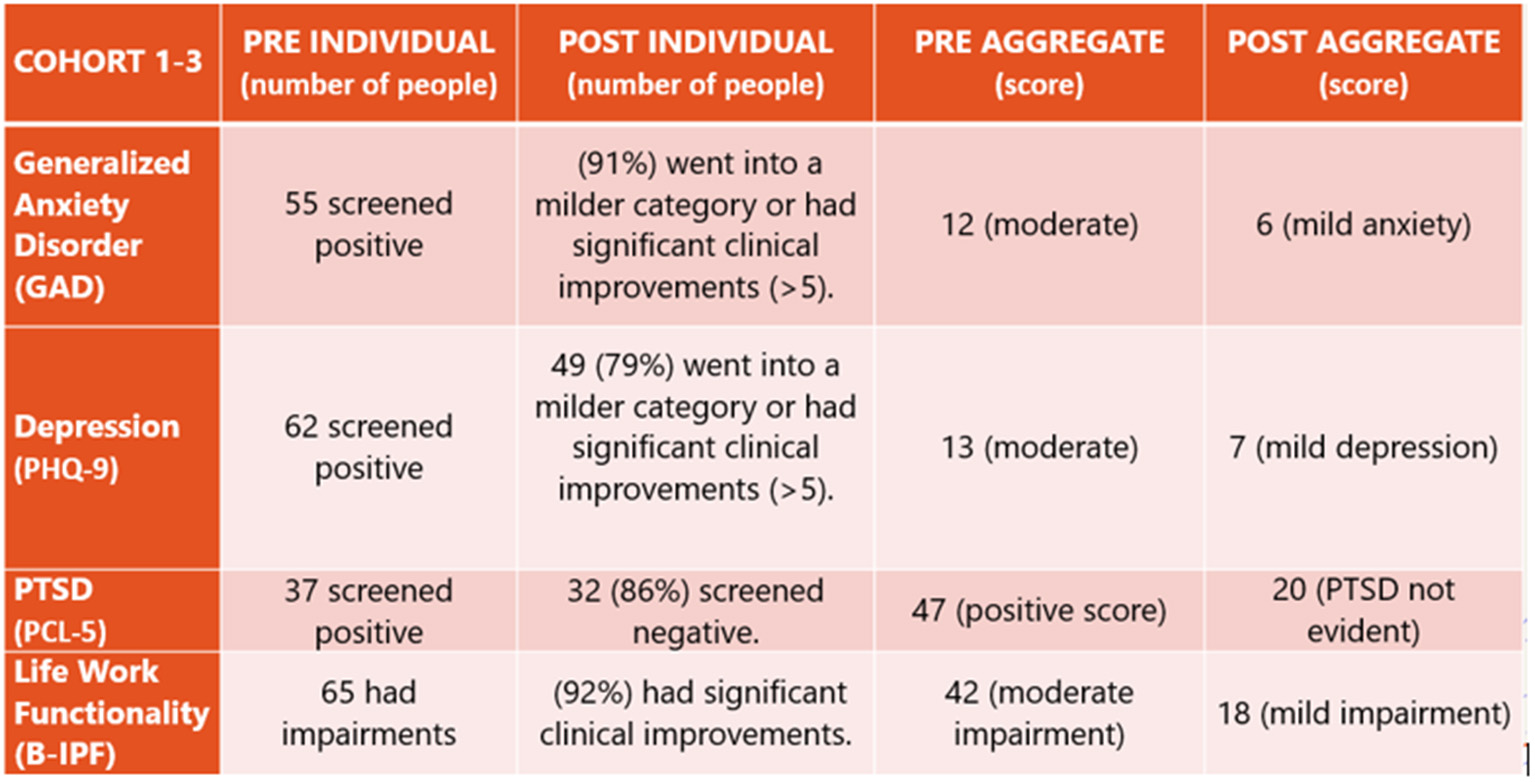 | COHORT 1-3 | PRE INDIVIDUAL (number of people) | POST INDIVIDUAL (number of people) | PRE AGGREGATE (score) | POST AGGREGATE (score) |
|---|---|---|---|---|
| Generalized Anxiety Disorder (GAD) | 55 screened positive | (91%) went into a milder category or had significant clinical improvements (>5). | 12 (moderate) | 6 (mild anxiety) |
| Depression (PHQ-9) | 62 screened positive | 49 (79%) went into a milder category or had significant clinical improvements (>5). | 13 (moderate) | 7 (mild depression) |
| PTSD (PCL-5) | 37 screened positive | 32 (86%) screened negative. | 47 (positive score) | 20 (PTSD not evident) |
| Life Work Functionality (B-IPF) | 65 had impairments | (92%) had significant clinical improvements. | 42 (moderate impairment) | 18 (mild impairment) |